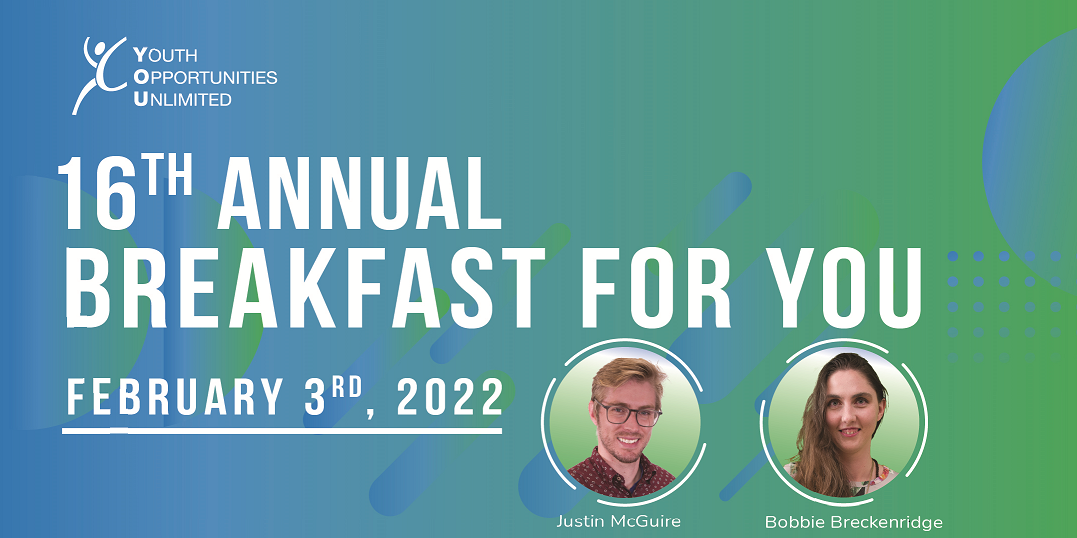 YOUTH
OPPORTUNITIES
UNLIMITED

16TH ANNUAL
BREAKFAST FOR YOU

FEBRUARY 3RD, 2022

Justin McGuire

Bobbie Breckenridge